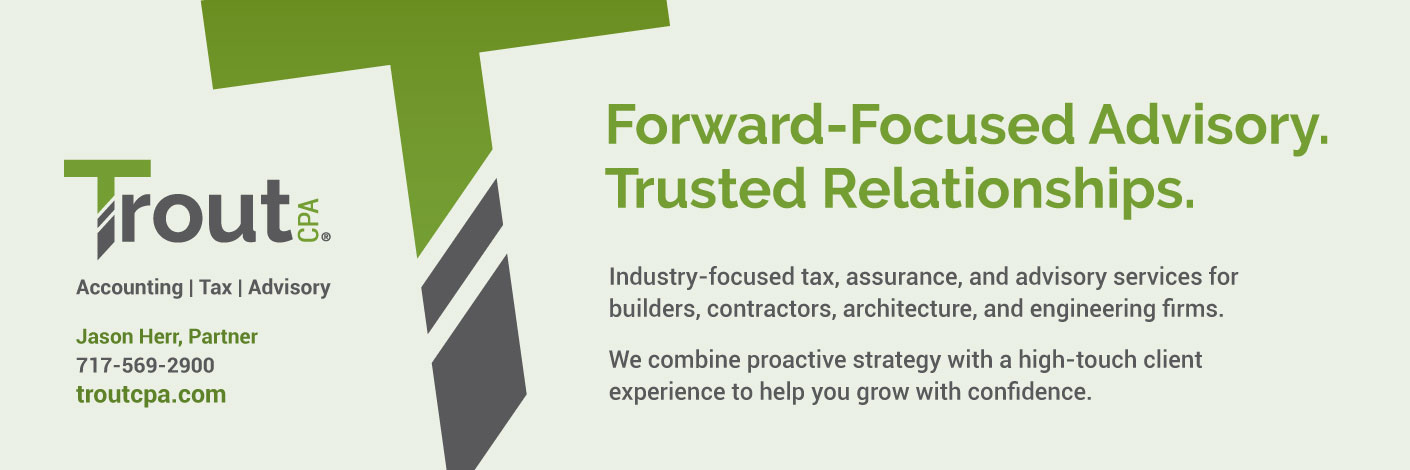 Trout CPA®

Accounting | Tax | Advisory

Jason Herr, Partner
717-569-2900
troutcpa.com

Forward-Focused Advisory. Trusted Relationships.

Industry-focused tax, assurance, and advisory services for builders, contractors, architecture, and engineering firms.

We combine proactive strategy with a high-touch client experience to help you grow with confidence.